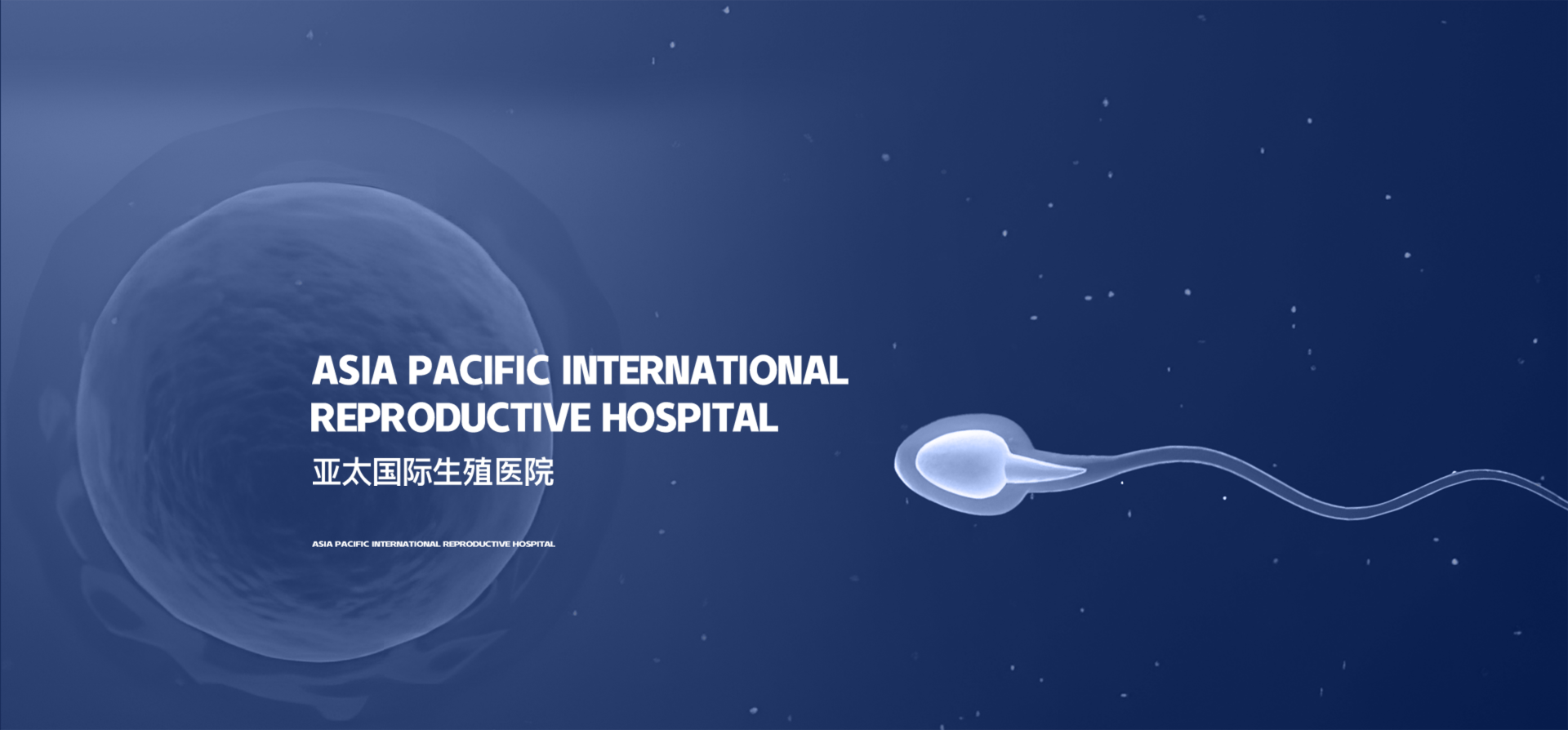 ASIA PACIFIC INTERNATIONAL REPRODUCTIVE HOSPITAL
亚太国际生殖医院

ASIA PACIFIC INTERNATIONAL REPRODUCTIVE HOSPITAL